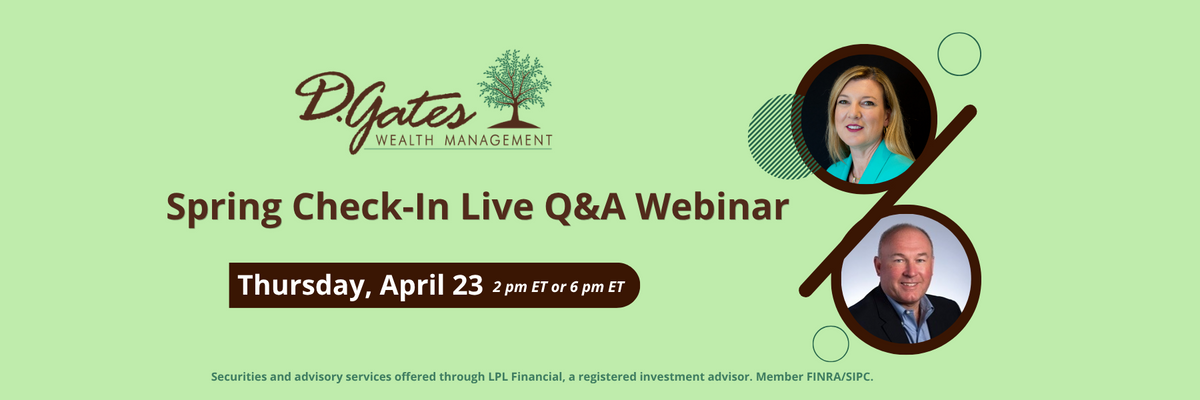 D.Gates
WEALTH MANAGEMENT

Spring Check-In Live Q&A Webinar

Thursday, April 23 2 pm ET or 6 pm ET

Securities and advisory services offered through LPL Financial, a registered investment advisor. Member FINRA/SIPC.